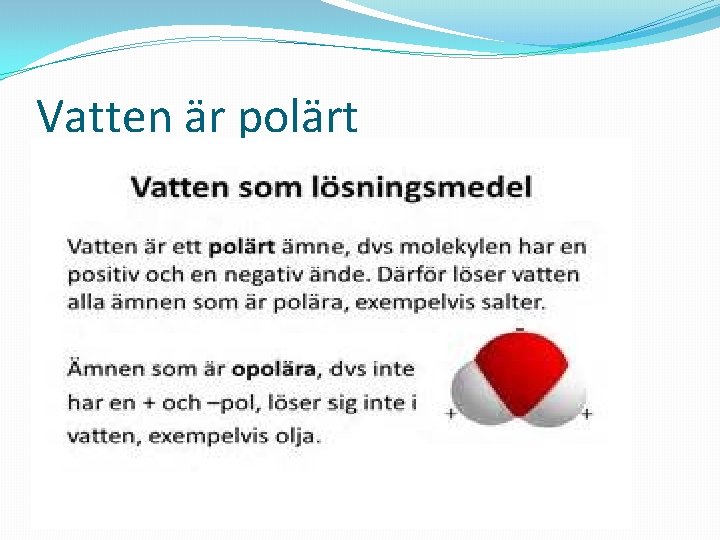 Vatten är polärt

Vatten som lösningsmedel

Vatten är ett polärt ämne, dvs molekylen har en positiv och en negativ ände. Därför löser vatten alla ämnen som är polära, exempelvis salter.

Ämnen som är opolära, dvs inte har en + och –pol, löser sig inte i vatten, exempelvis olja.

-

+

+